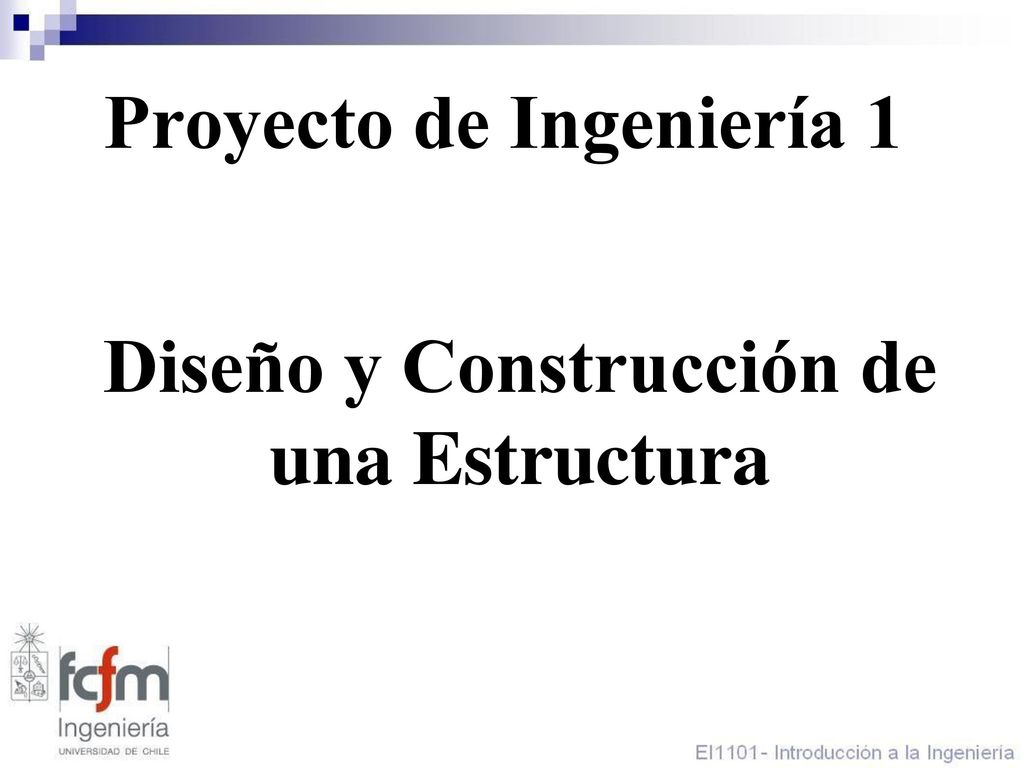 Proyecto de Ingeniería 1

Diseño y Construcción de una Estructura

fcfm
Ingeniería
UNIVERSIDAD DE CHILE

EI1101- Introducción a la Ingeniería